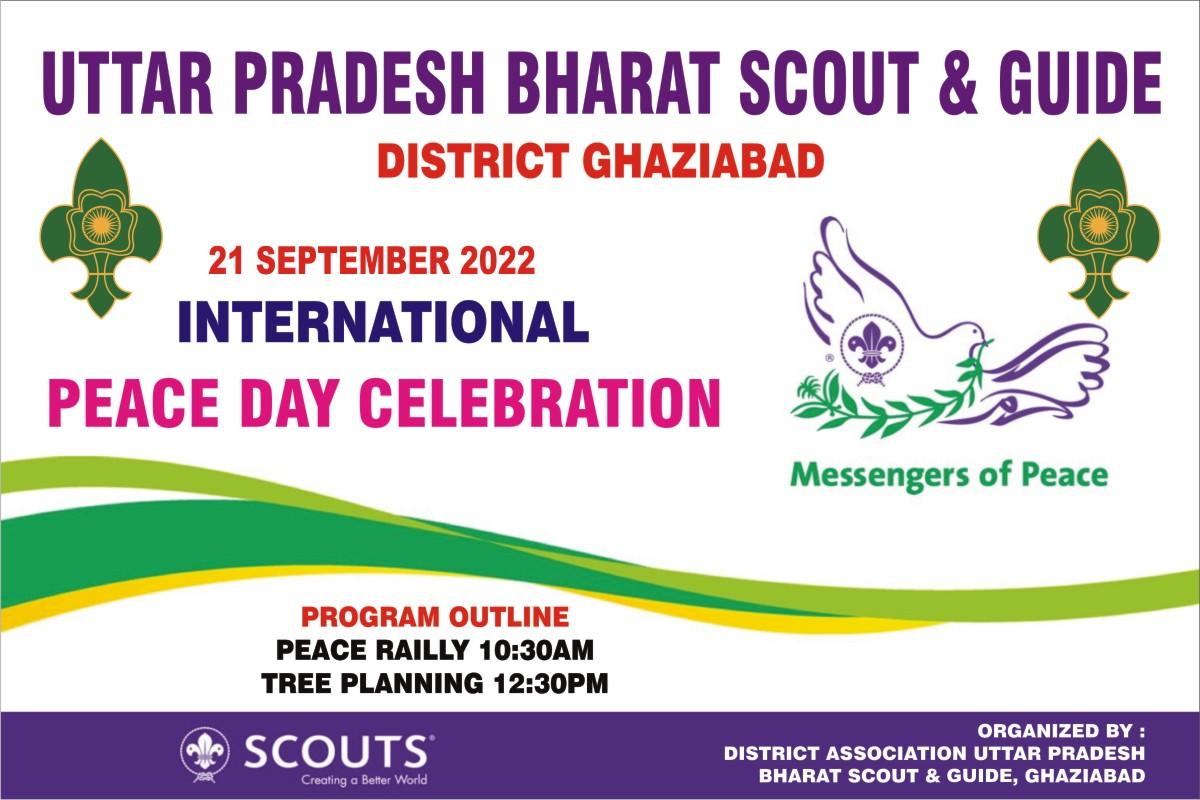 UTTAR PRADESH BHARAT SCOUT & GUIDE

DISTRICT GHAZIABAD

21 SEPTEMBER 2022

INTERNATIONAL

PEACE DAY CELEBRATION

Messengers of Peace

PROGRAM OUTLINE
PEACE RAILLY 10:30AM
TREE PLANNING 12:30PM

SCOUTS
Creating a Better World

ORGANIZED BY :
DISTRICT ASSOCIATION UTTAR PRADESH
BHARAT SCOUT & GUIDE, GHAZIABAD